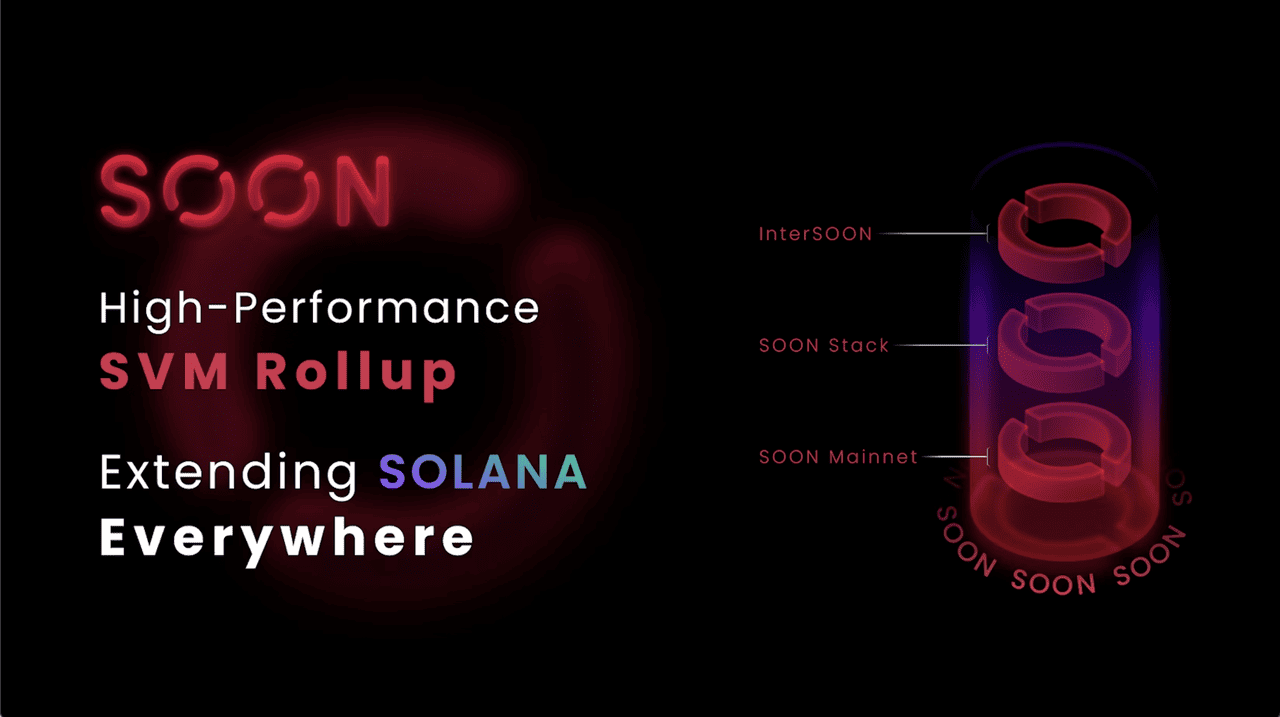 SOON

High-Performance
SVM Rollup

Extending SOLANA
Everywhere

InterSOON

SOON Stack

SOON Mainnet

SOON SOON SOON